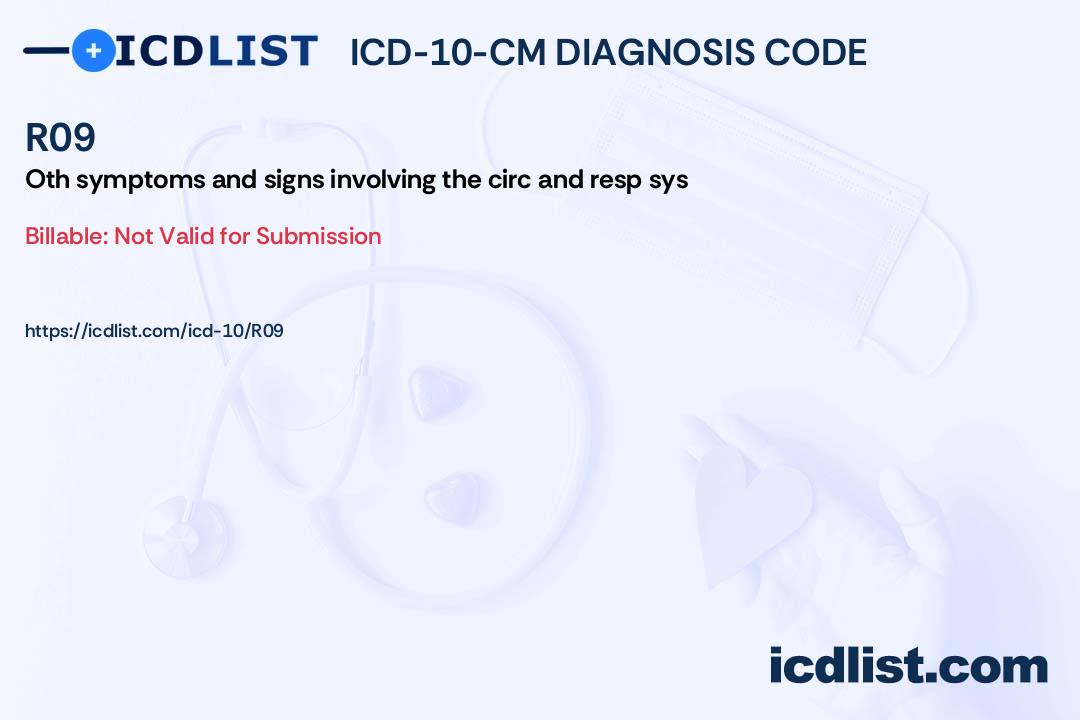 ICDLIST ICD-10-CM DIAGNOSIS CODE

R09

Oth symptoms and signs involving the circ and resp sys

Billable: Not Valid for Submission

https://icdlist.com/icd-10/R09

icdlist.com